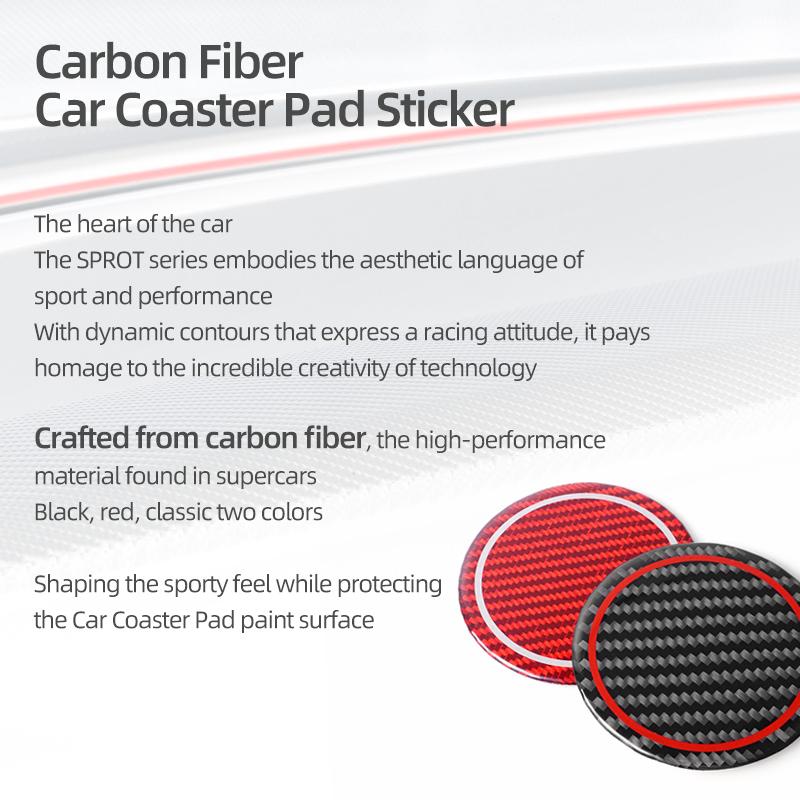 Carbon Fiber
Car Coaster Pad Sticker

The heart of the car
The SPROT series embodies the aesthetic language of sport and performance
With dynamic contours that express a racing attitude, it pays homage to the incredible creativity of technology

Crafted from carbon fiber, the high-performance material found in supercars
Black, red, classic two colors

Shaping the sporty feel while protecting the Car Coaster Pad paint surface